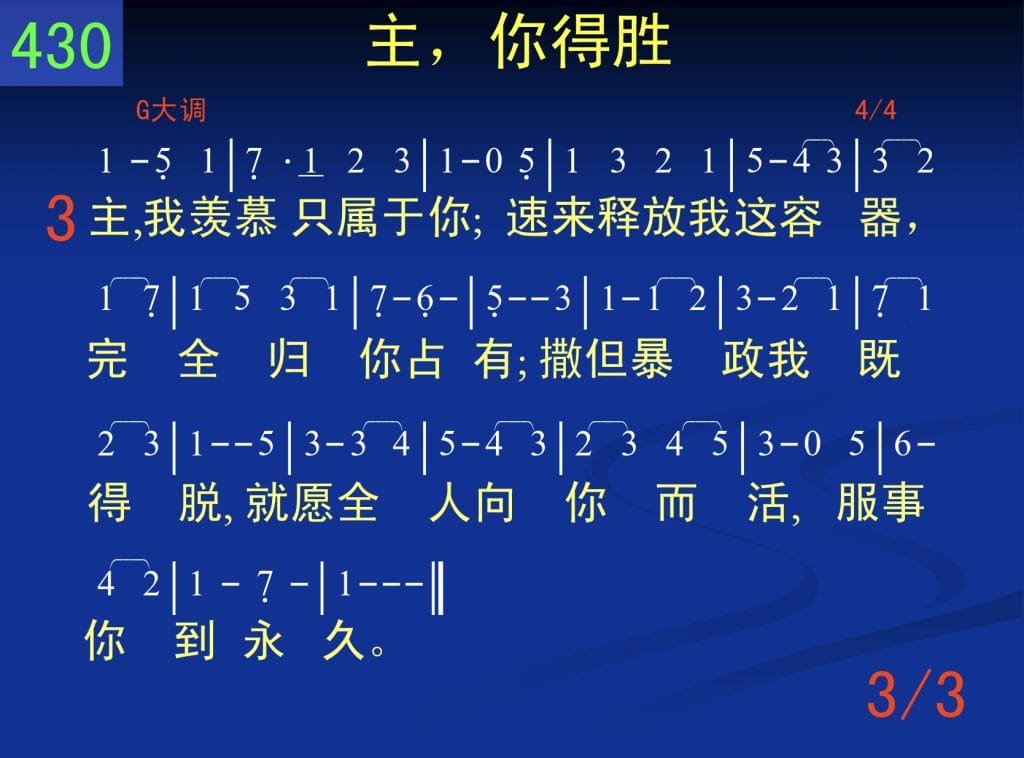 430 主，你得胜

G大调 4/4

1 - 5 1 | 7 · 1 2 3 | 1 - 0 5 | 1 3 2 1 | 5 - 4 3 | 3 2
3 主,我羡慕 只属于你; 速来释放我这容 器，

1 7 | 1 5 3 1 | 7 - 6 - | 5 - - 3 | 1 - 1 2 | 3 - 2 1 | 7 1
完 全 归 你占 有; 撒但暴 政我 既

2 3 | 1 - - 5 | 3 - 3 4 | 5 - 4 3 | 2 3 4 5 | 3 - 0 5 | 6 -
得 脱, 就愿全 人向 你 而 活, 服事

4 2 | 1 - 7 - | 1 - - - ‖
你 到 永 久。

3/3